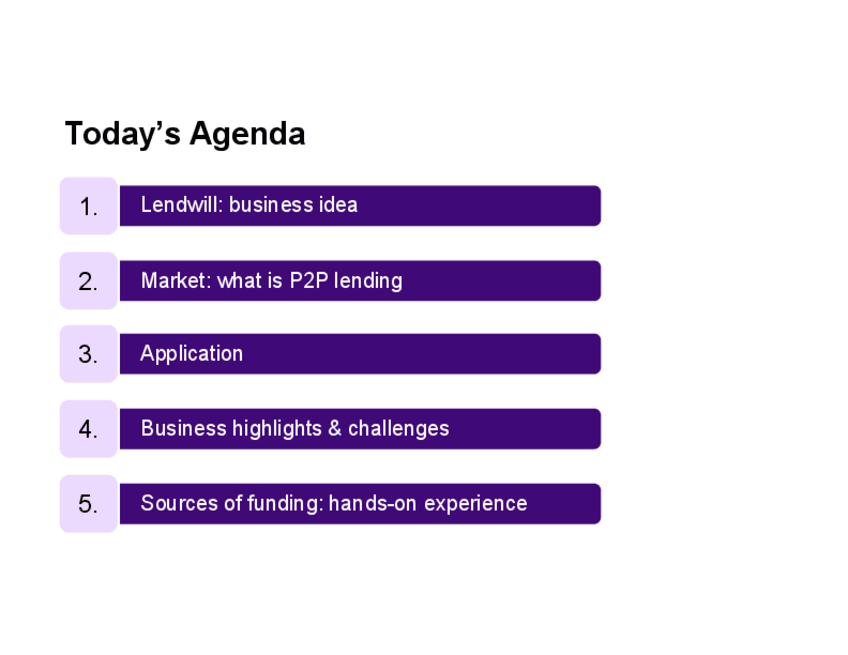 Today’s Agenda

1. Lendwill: business idea

2. Market: what is P2P lending

3. Application

4. Business highlights & challenges

5. Sources of funding: hands-on experience